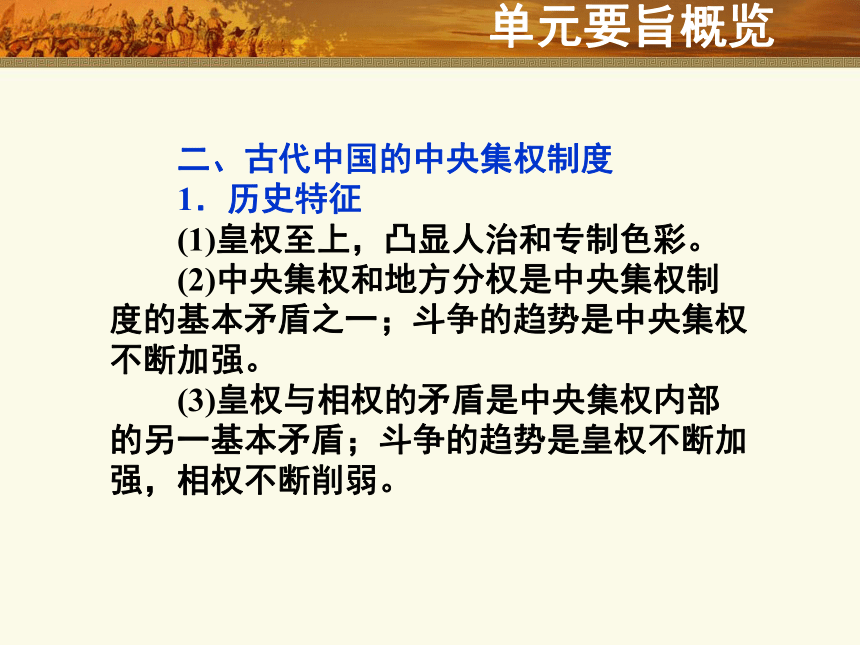 单元要旨概览

二、古代中国的中央集权制度

1．历史特征

(1)皇权至上，凸显人治和专制色彩。

(2)中央集权和地方分权是中央集权制度的基本矛盾之一；斗争的趋势是中央集权不断加强。

(3)皇权与相权的矛盾是中央集权内部的另一基本矛盾；斗争的趋势是皇权不断加强，相权不断削弱。